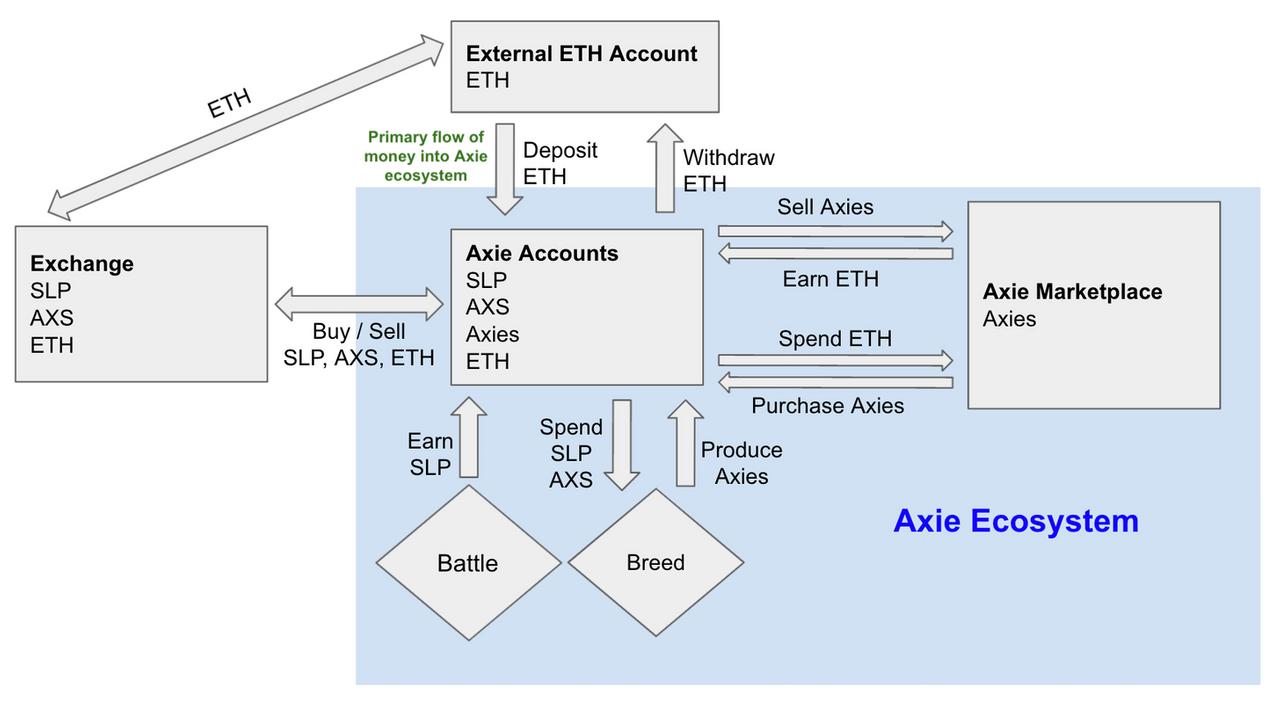 External ETH Account
ETH

ETH

Primary flow of money into Axie ecosystem

Deposit
ETH

Withdraw
ETH

Exchange
SLP
AXS
ETH

Buy / Sell
SLP, AXS, ETH

Axie Accounts
SLP
AXS
Axies
ETH

Sell Axies

Earn ETH

Spend ETH

Purchase Axies

Axie Marketplace
Axies

Earn
SLP

Spend
SLP
AXS

Produce
Axies

Battle

Breed

Axie Ecosystem